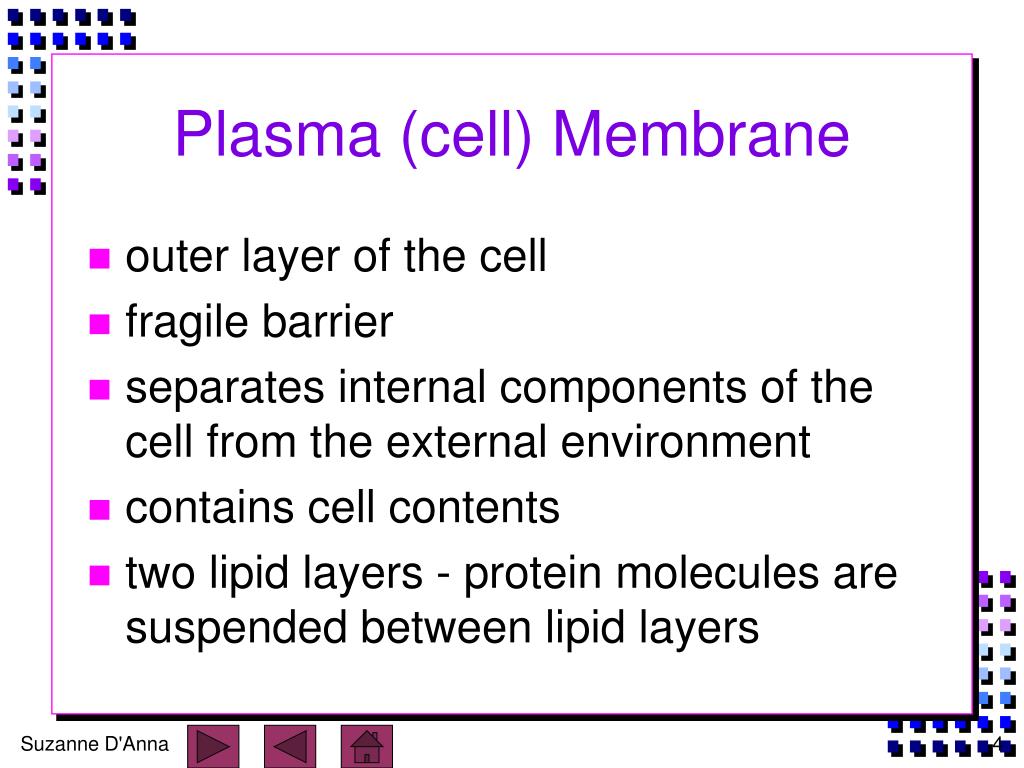 Plasma (cell) Membrane

outer layer of the cell
fragile barrier
separates internal components of the cell from the external environment
contains cell contents
two lipid layers - protein molecules are suspended between lipid layers

Suzanne D'Anna

4